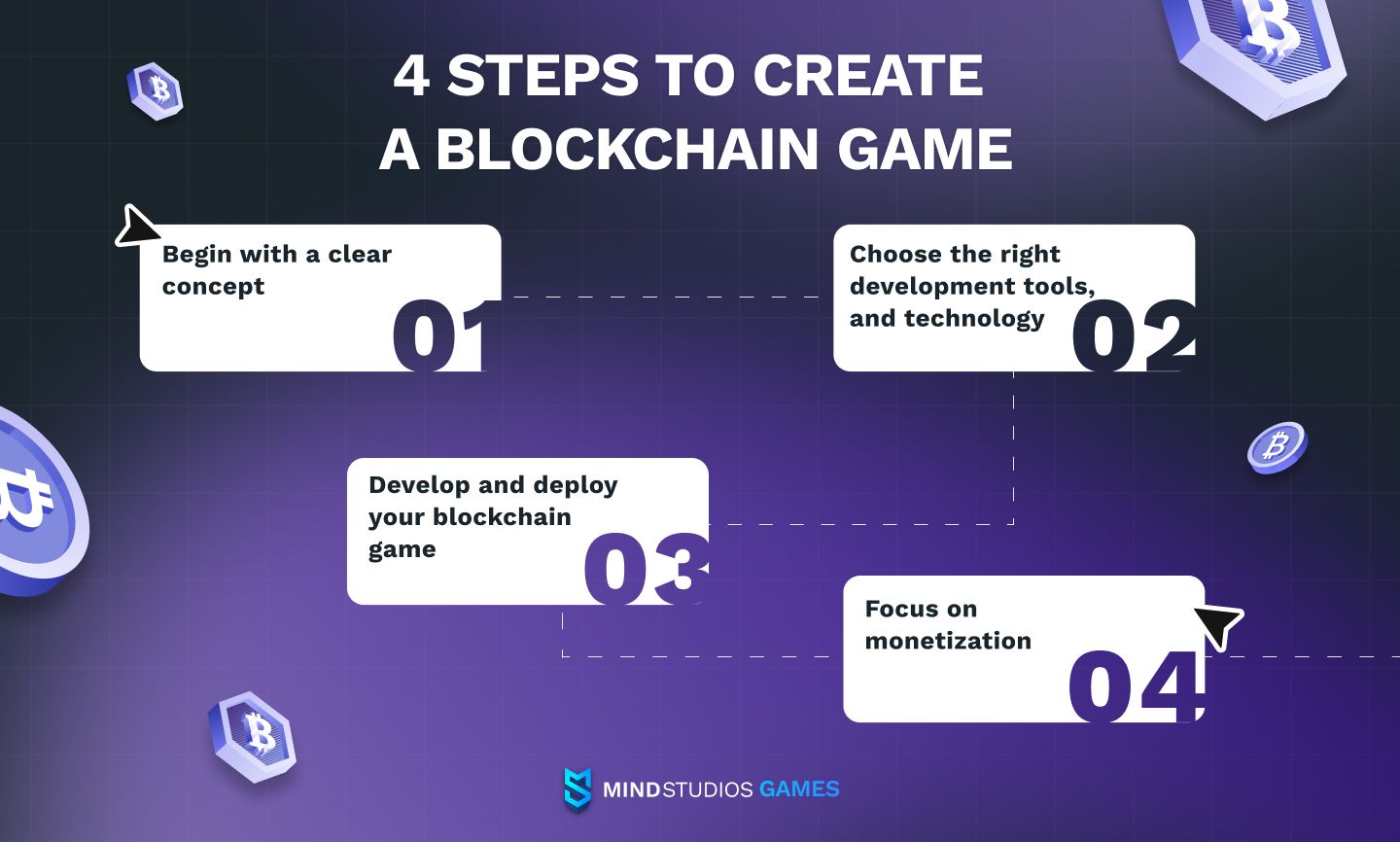 4 STEPS TO CREATE A BLOCKCHAIN GAME

Begin with a clear concept
01

Choose the right development tools, and technology
02

Develop and deploy your blockchain game
03

Focus on monetization
04

MINDSTUDIOS GAMES